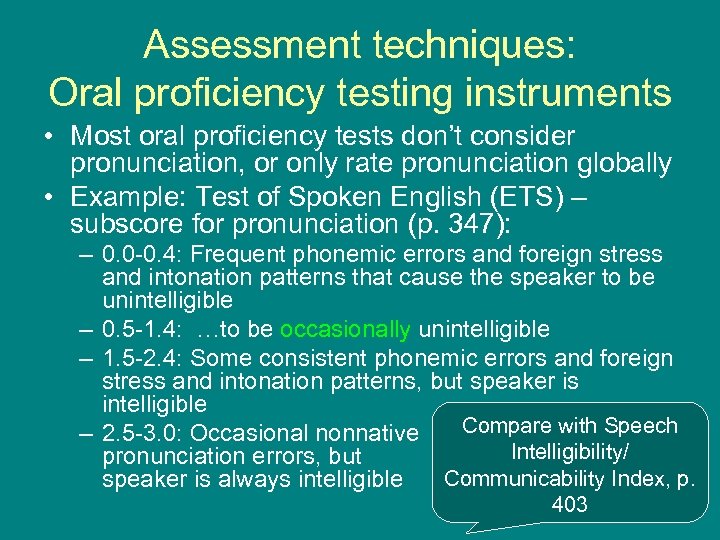 Assessment techniques:
Oral proficiency testing instruments

• Most oral proficiency tests don't consider pronunciation, or only rate pronunciation globally
• Example: Test of Spoken English (ETS) – subscore for pronunciation (p. 347):
– 0.0-0.4: Frequent phonemic errors and foreign stress and intonation patterns that cause the speaker to be unintelligible
– 0.5-1.4: …to be occasionally unintelligible
– 1.5-2.4: Some consistent phonemic errors and foreign stress and intonation patterns, but speaker is intelligible
– 2.5-3.0: Occasional nonnative pronunciation errors, but speaker is always intelligible

Compare with Speech Intelligibility/ Communicability Index, p. 403